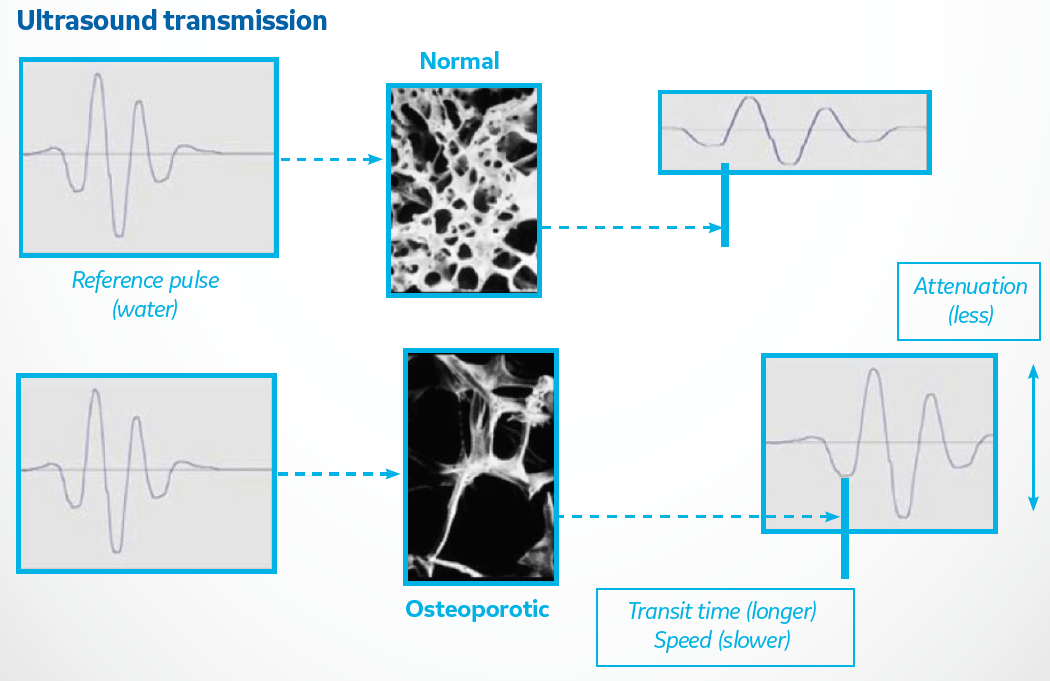 Ultrasound transmission

Normal

Reference pulse
(water)

Attenuation
(less)

Osteoporotic

Transit time (longer)
Speed (slower)